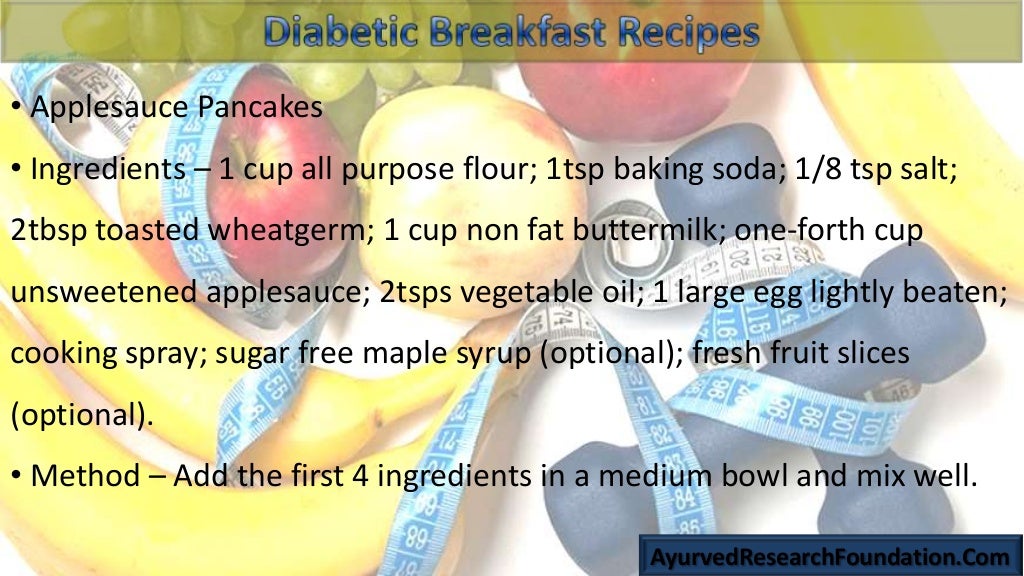 Diabetic Breakfast Recipes

• Applesauce Pancakes

• Ingredients – 1 cup all purpose flour; 1tsp baking soda; 1/8 tsp salt; 2tbsp toasted wheatgerm; 1 cup non fat buttermilk; one-forth cup unsweetened applesauce; 2tsps vegetable oil; 1 large egg lightly beaten; cooking spray; sugar free maple syrup (optional); fresh fruit slices (optional).

• Method – Add the first 4 ingredients in a medium bowl and mix well.

AyurvedResearchFoundation.Com